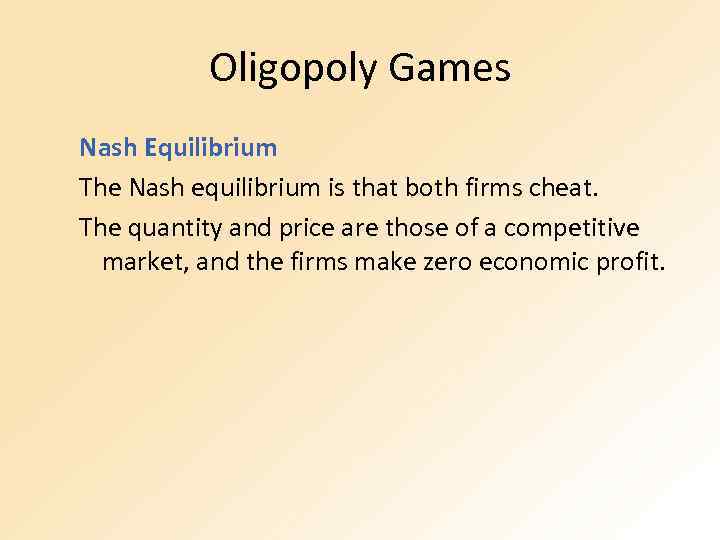 Oligopoly Games

Nash Equilibrium

The Nash equilibrium is that both firms cheat.

The quantity and price are those of a competitive market, and the firms make zero economic profit.